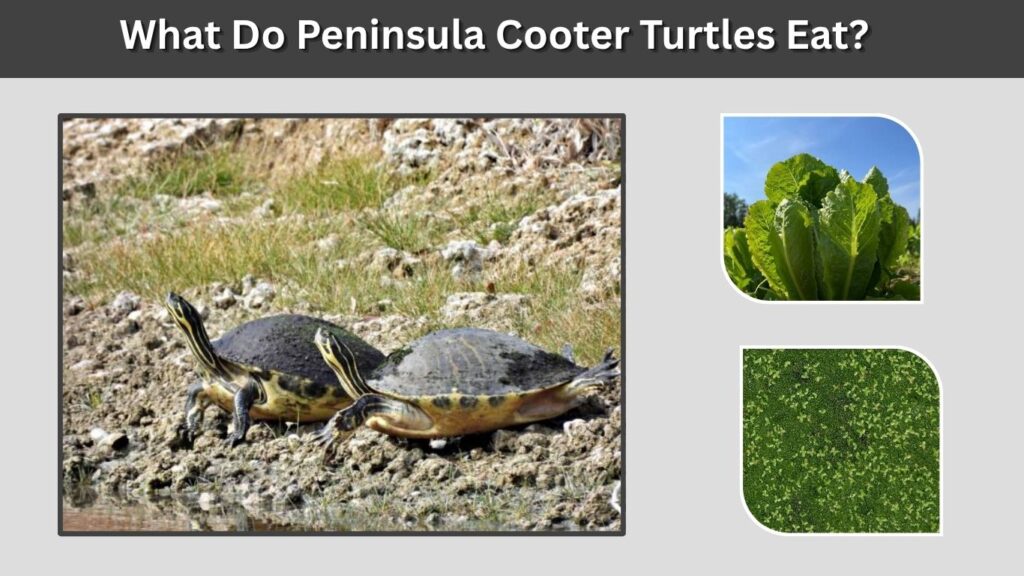 What Do Peninsula Cooter Turtles Eat?